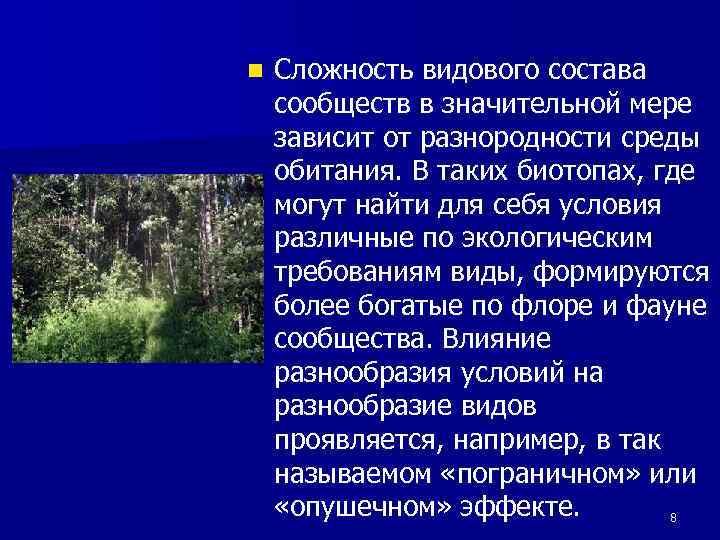 Сложность видового состава сообществ в значительной мере зависит от разнородности среды обитания. В таких биотопах, где могут найти для себя условия различные по экологическим требованиям виды, формируются более богатые по флоре и фауне сообщества. Влияние разнообразия условий на разнообразие видов проявляется, например, в так называемом «пограничном» или «опушечном» эффекте.

8